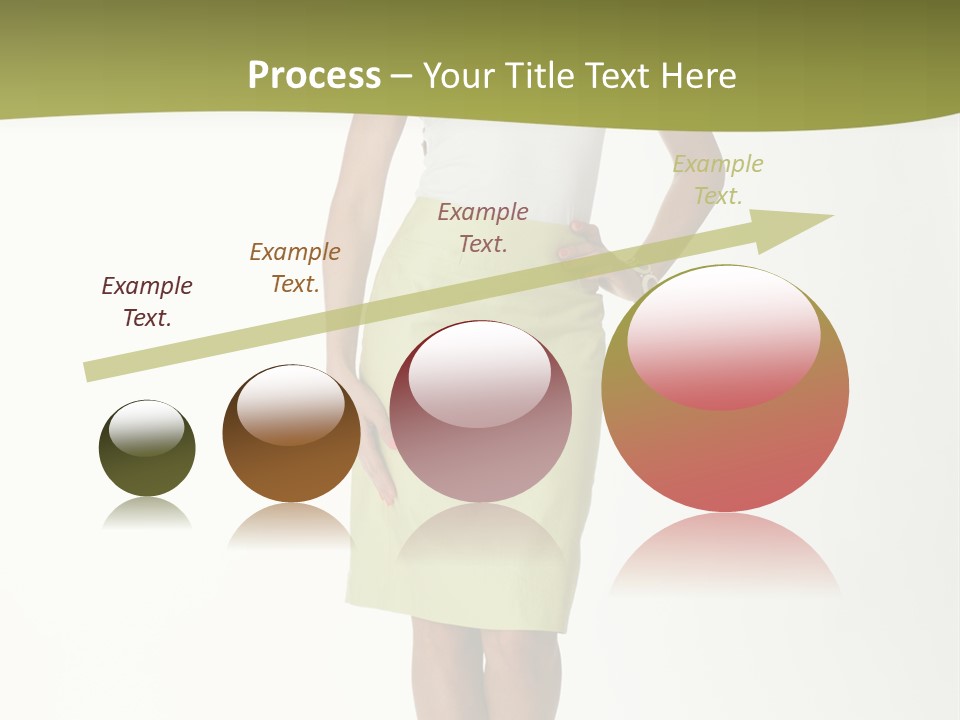 Process – Your Title Text Here

Example Text.

Example Text.

Example Text.

Example Text.